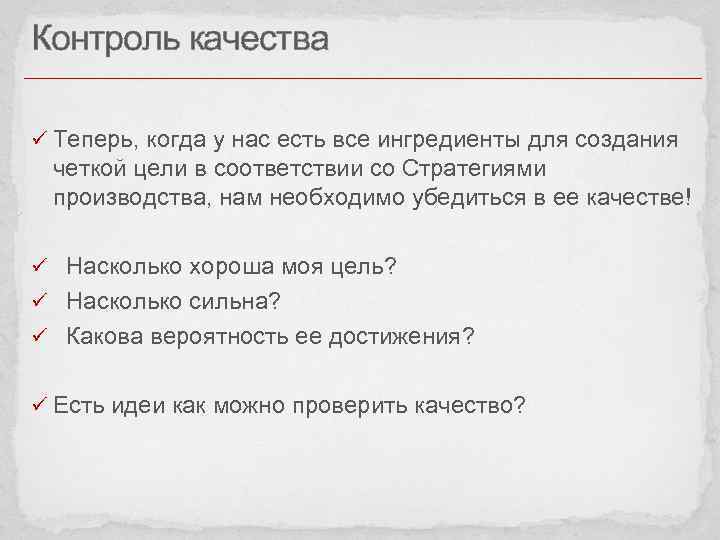 Контроль качества

✓ Теперь, когда у нас есть все ингредиенты для создания четкой цели в соответствии со Стратегиями производства, нам необходимо убедиться в ее качестве!

✓ Насколько хороша моя цель?
✓ Насколько сильна?
✓ Какова вероятность ее достижения?

✓ Есть идеи как можно проверить качество?